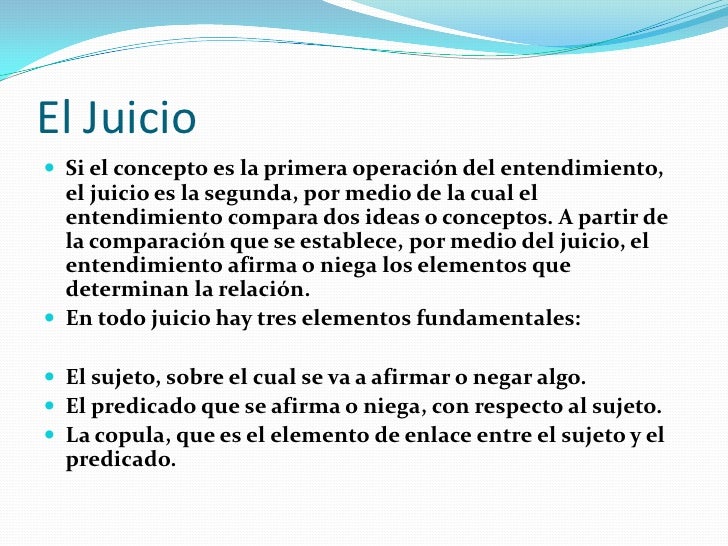 El Juicio

Si el concepto es la primera operación del entendimiento, el juicio es la segunda, por medio de la cual el entendimiento compara dos ideas o conceptos. A partir de la comparación que se establece, por medio del juicio, el entendimiento afirma o niega los elementos que determinan la relación.

En todo juicio hay tres elementos fundamentales:

El sujeto, sobre el cual se va a afirmar o negar algo.

El predicado que se afirma o niega, con respecto al sujeto.

La copula, que es el elemento de enlace entre el sujeto y el predicado.